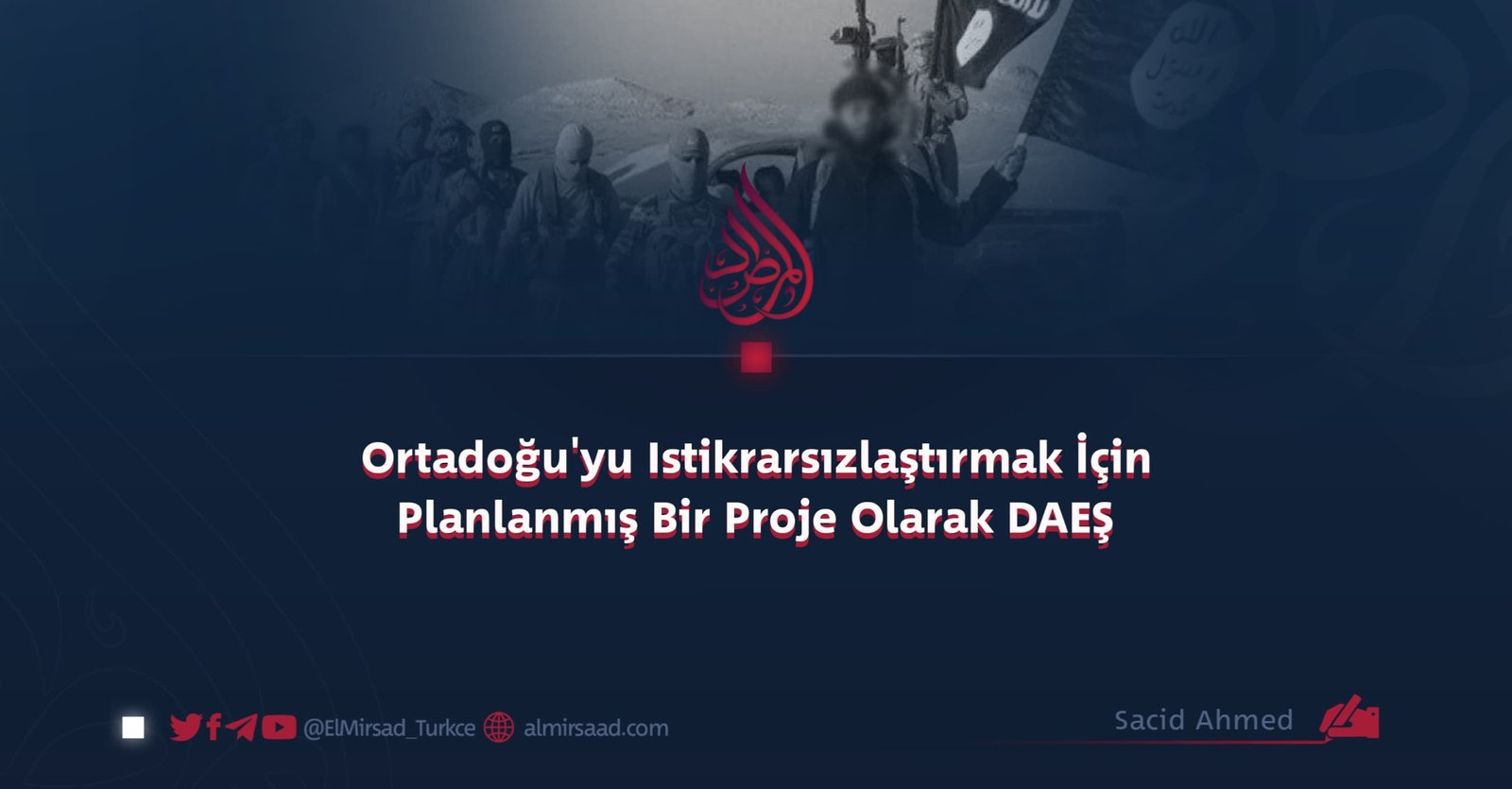 المرصاد

Ortadoğu'yu Istikrarsızlaştırmak İçin Planlanmış Bir Proje Olarak DAEŞ

@ElMirsad_Turkce almirsaad.com

Sacid Ahmed